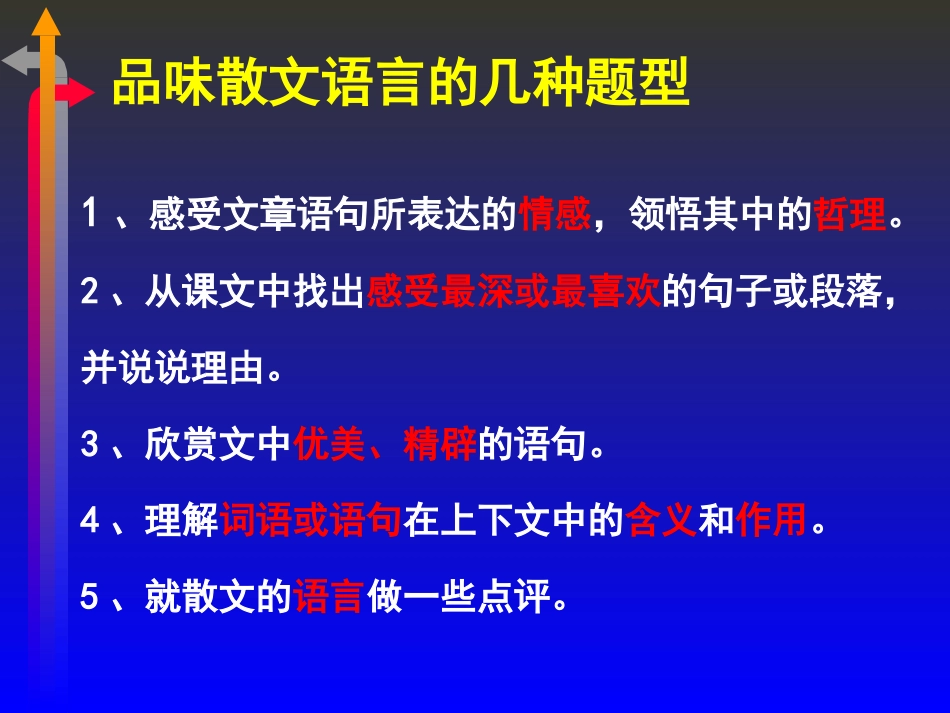 品味散文语言的几种题型

1、感受文章语句所表达的情感，领悟其中的哲理。

2、从课文中找出感受最深或最喜欢的句子或段落，并说说理由。

3、欣赏文中优美、精辟的语句。

4、理解词语或语句在上下文中的含义和作用。

5、就散文的语言做一些点评。